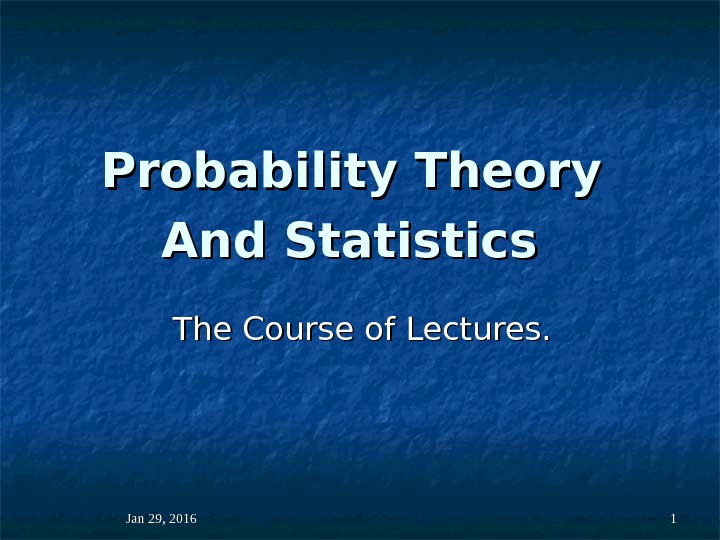 Probability Theory
And Statistics

The Course of Lectures.

Jan 29, 2016

1